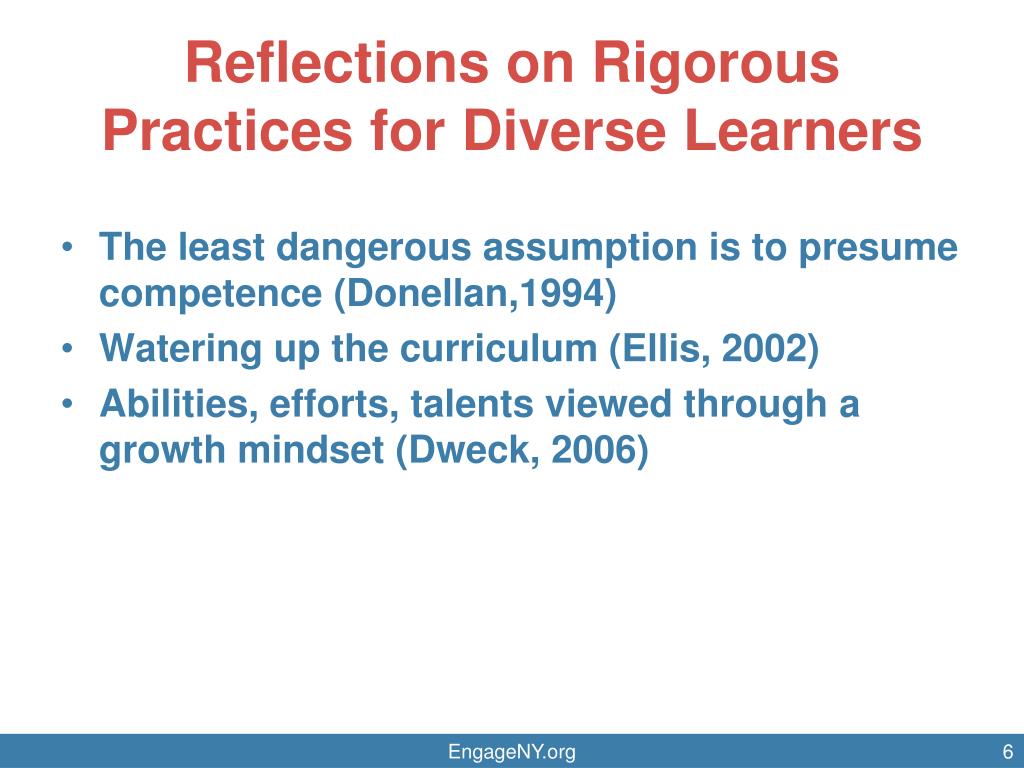 Reflections on Rigorous Practices for Diverse Learners

• The least dangerous assumption is to presume competence (Donellan,1994)
• Watering up the curriculum (Ellis, 2002)
• Abilities, efforts, talents viewed through a growth mindset (Dweck, 2006)

EngageNY.org

6